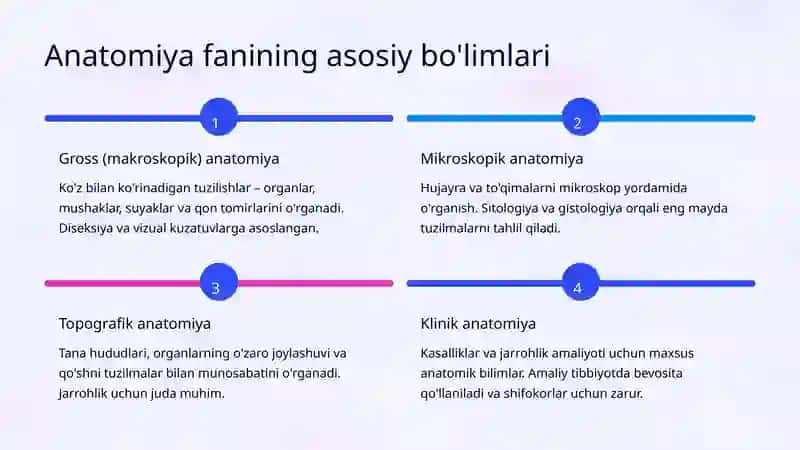 Anatomiya fanining asosiy bo'limlari

1

Gross (makroskopik) anatomiya

Ko'z bilan ko'rinadigan tuzilishlar – organlar, mushaklar, suyaklar va qon tomirlarini o'rganadi. Diseksiya va vizual kuzatuvlarga asoslangan.

2

Mikroskopik anatomiya

Hujayra va to'qimalarni mikroskop yordamida o'rganish. Sitologiya va gistologiya orqali eng mayda tuzilmalarni tahlil qiladi.

3

Topografik anatomiya

Tana hududlari, organlarning o'zaro joylashuvi va qo'shni tuzilmalar bilan munosabatini o'rganadi. Jarrohlik uchun juda muhim.

4

Klinik anatomiya

Kasalliklar va jarrohlik amaliyoti uchun maxsus anatomik bilimlar. Amaliy tibbiyotda bevosita qo'llaniladi va shifokorlar uchun zarur.